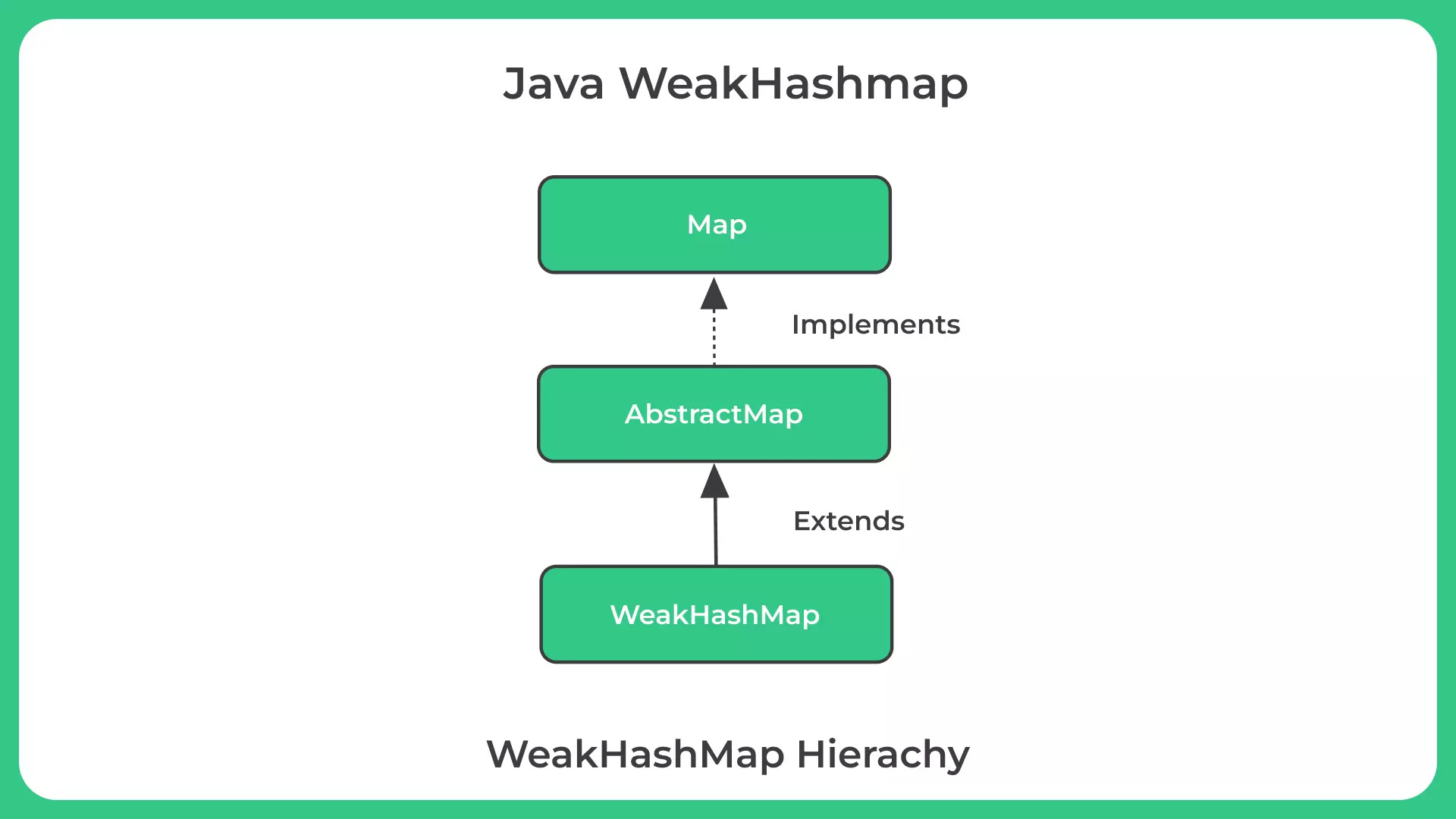 Java WeakHashmap

Map

Implements

AbstractMap

Extends

WeakHashMap

WeakHashMap Hierachy